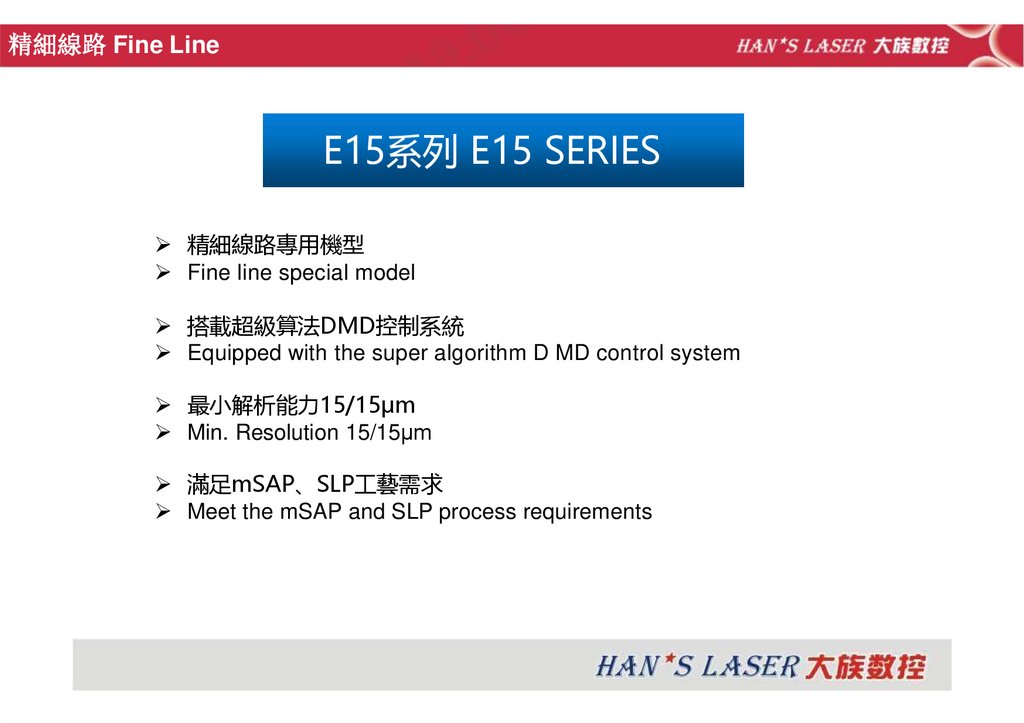 精細線路 Fine Line

HAN*S LASER 大族数控

E15系列 E15 SERIES

➢ 精細線路專用機型
➢ Fine line special model

➢ 搭載超級算法DMD控制系統
➢ Equipped with the super algorithm D MD control system

➢ 最小解析能力15/15μm
➢ Min. Resolution 15/15μm

➢ 滿足mSAP、SLP工藝需求
➢ Meet the mSAP and SLP process requirements

HAN*S LASER 大族数控